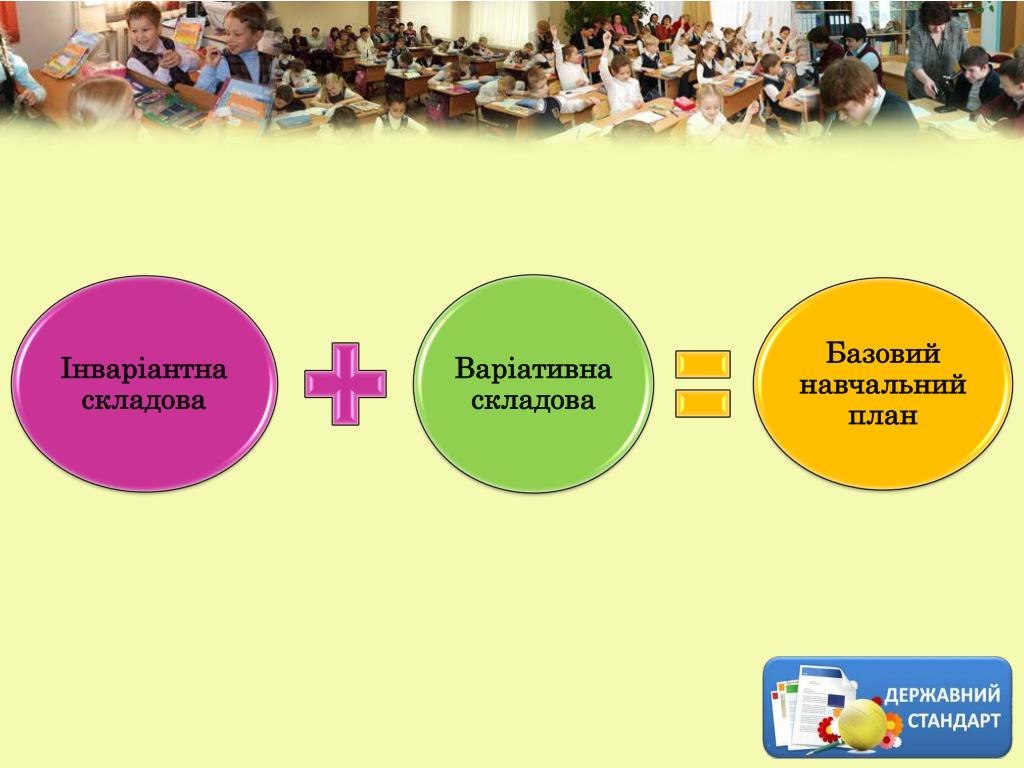 Інваріантна складова

Варіативна складова

Базовий навчальний план

ДЕРЖАВНИЙ СТАНДАРТ